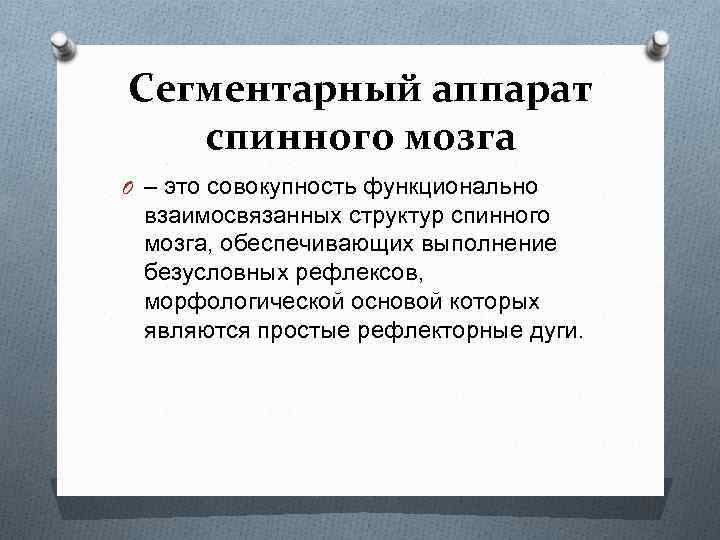 Сегментарный аппарат спинного мозга

– это совокупность функционально взаимосвязанных структур спинного мозга, обеспечивающих выполнение безусловных рефлексов, морфологической основой которых являются простые рефлекторные дуги.